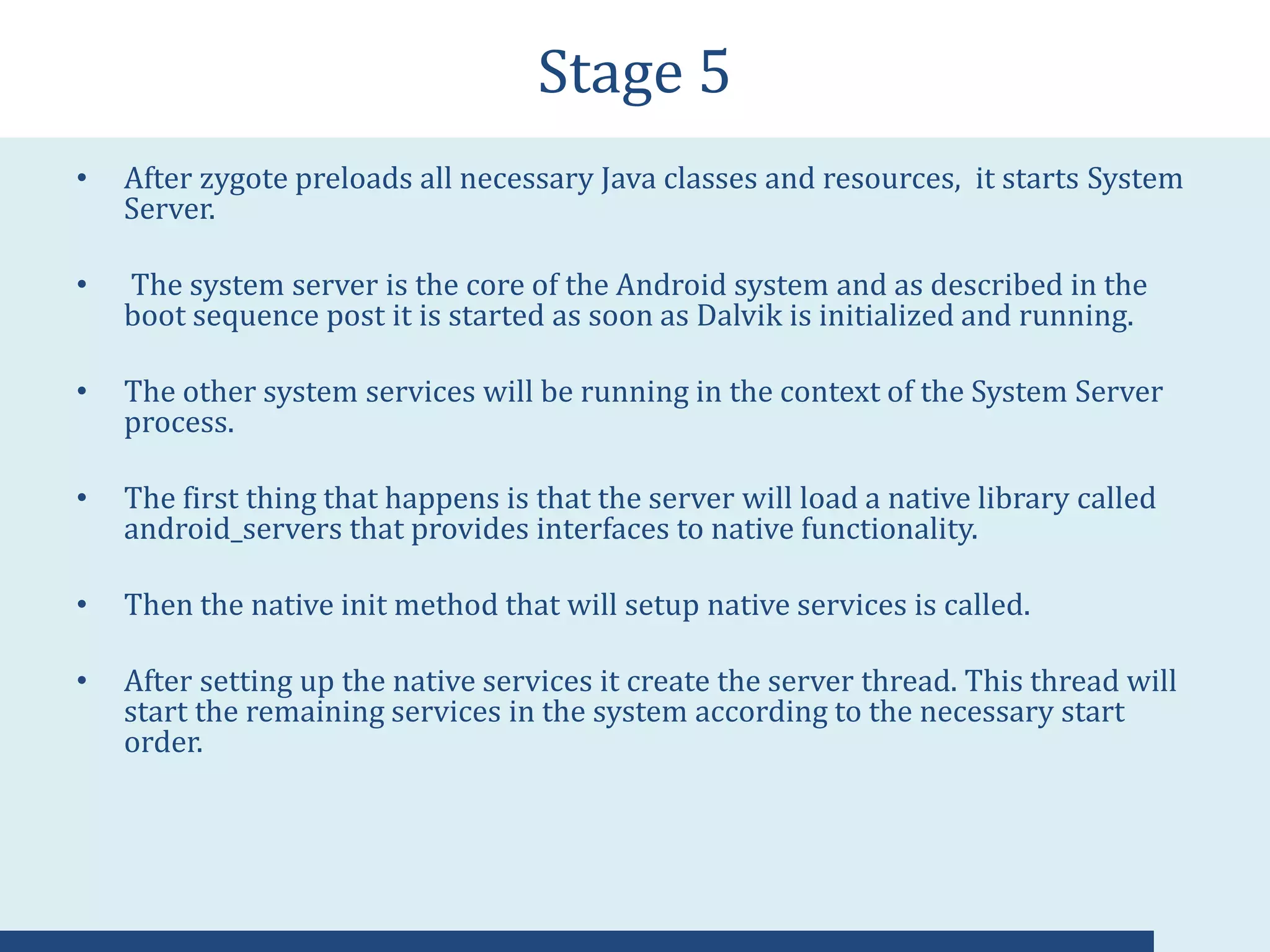 Stage 5

• After zygote preloads all necessary Java classes and resources, it starts System Server.

• The system server is the core of the Android system and as described in the boot sequence post it is started as soon as Dalvik is initialized and running.

• The other system services will be running in the context of the System Server process.

• The first thing that happens is that the server will load a native library called android_servers that provides interfaces to native functionality.

• Then the native init method that will setup native services is called.

• After setting up the native services it create the server thread. This thread will start the remaining services in the system according to the necessary start order.